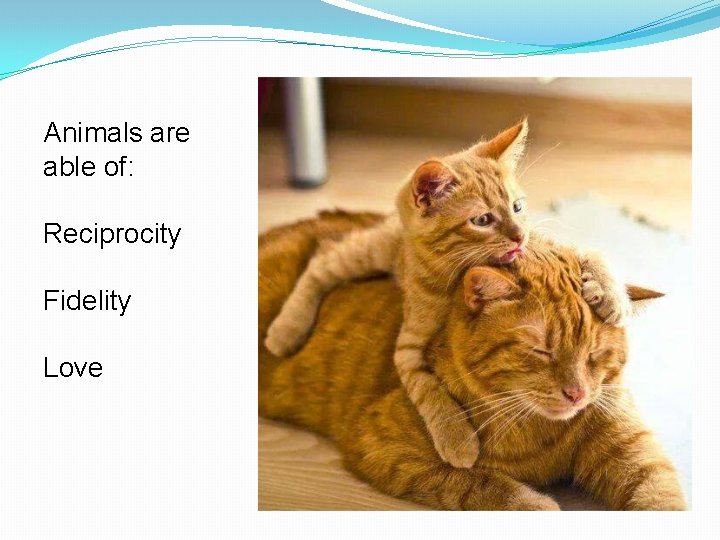 Animals are able of:

Reciprocity

Fidelity

Love